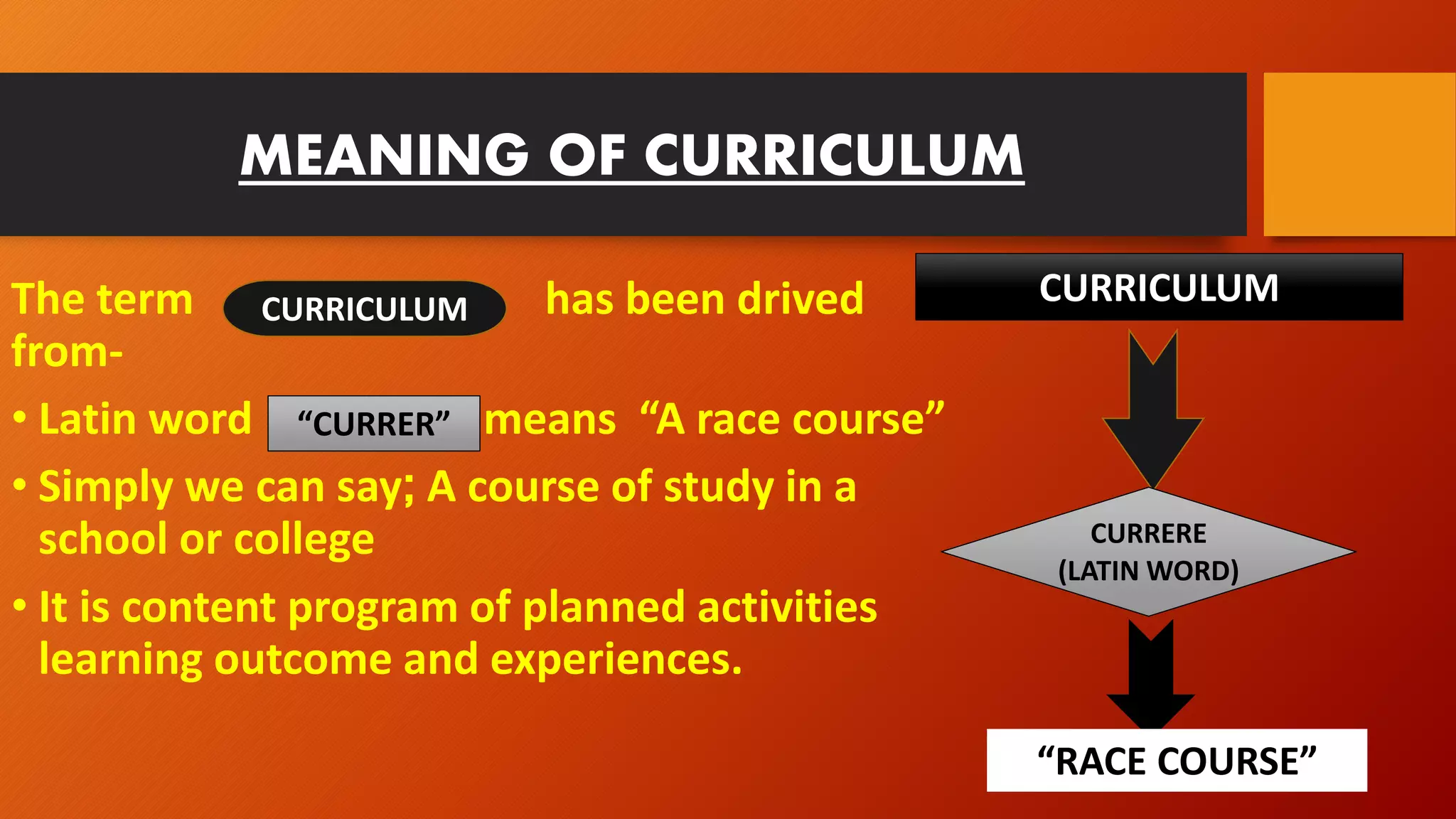 MEANING OF CURRICULUM

The term CURRICULUM has been drived from-

• Latin word “CURRER” means “A race course”

• Simply we can say; A course of study in a school or college

• It is content program of planned activities learning outcome and experiences.

CURRICULUM

CURRERE
(LATIN WORD)

“RACE COURSE”